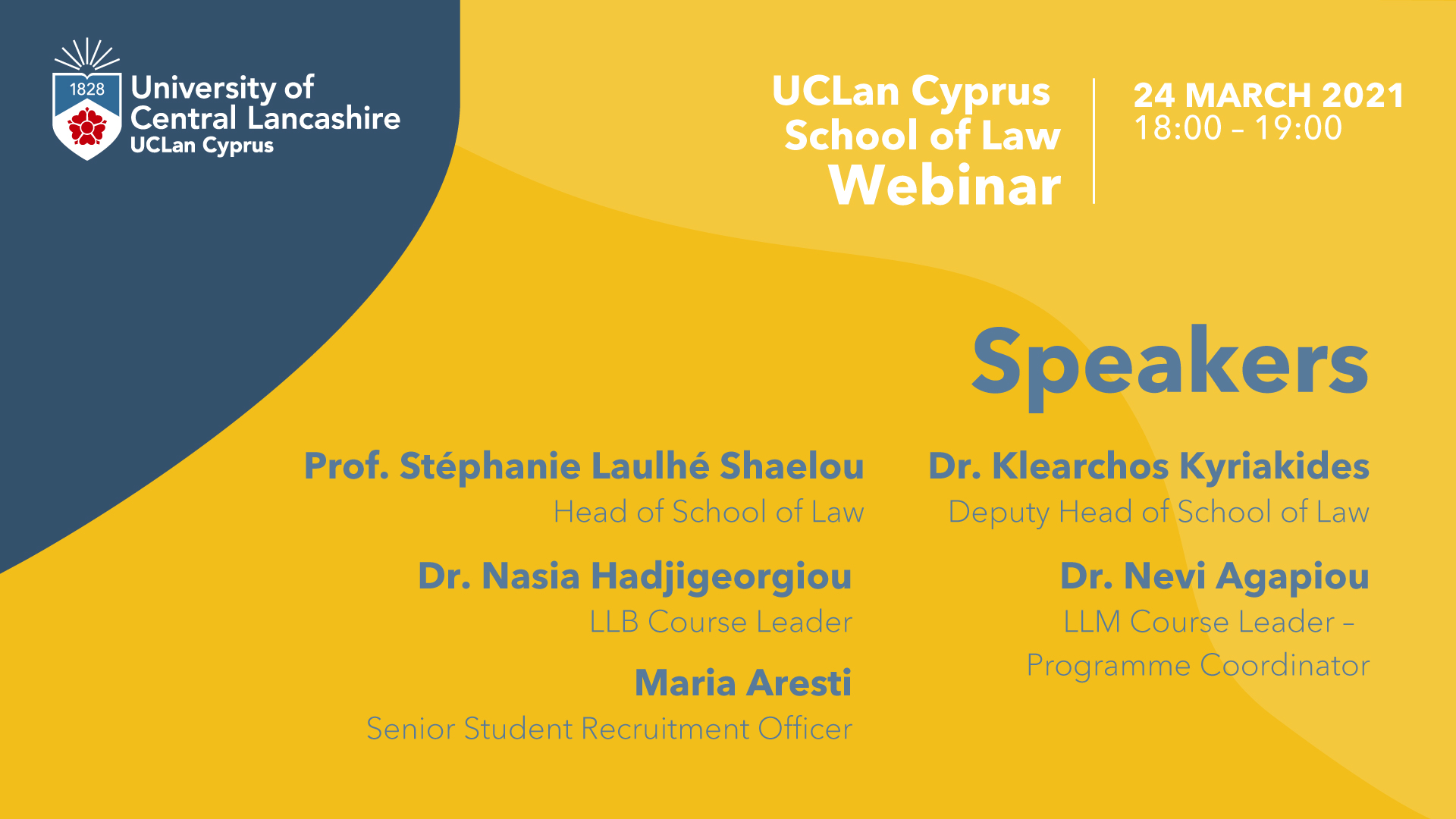 1828
University of Central Lancashire
UCLan Cyprus

UCLan Cyprus School of Law Webinar

24 MARCH 2021
18:00 – 19:00

Speakers

Prof. Stéphanie Laulhé Shaelou
Head of School of Law

Dr. Nasia Hadjigeorgiou
LLB Course Leader

Maria Aresti
Senior Student Recruitment Officer

Dr. Klearchos Kyriakides
Deputy Head of School of Law

Dr. Nevi Agapiou
LLM Course Leader – Programme Coordinator